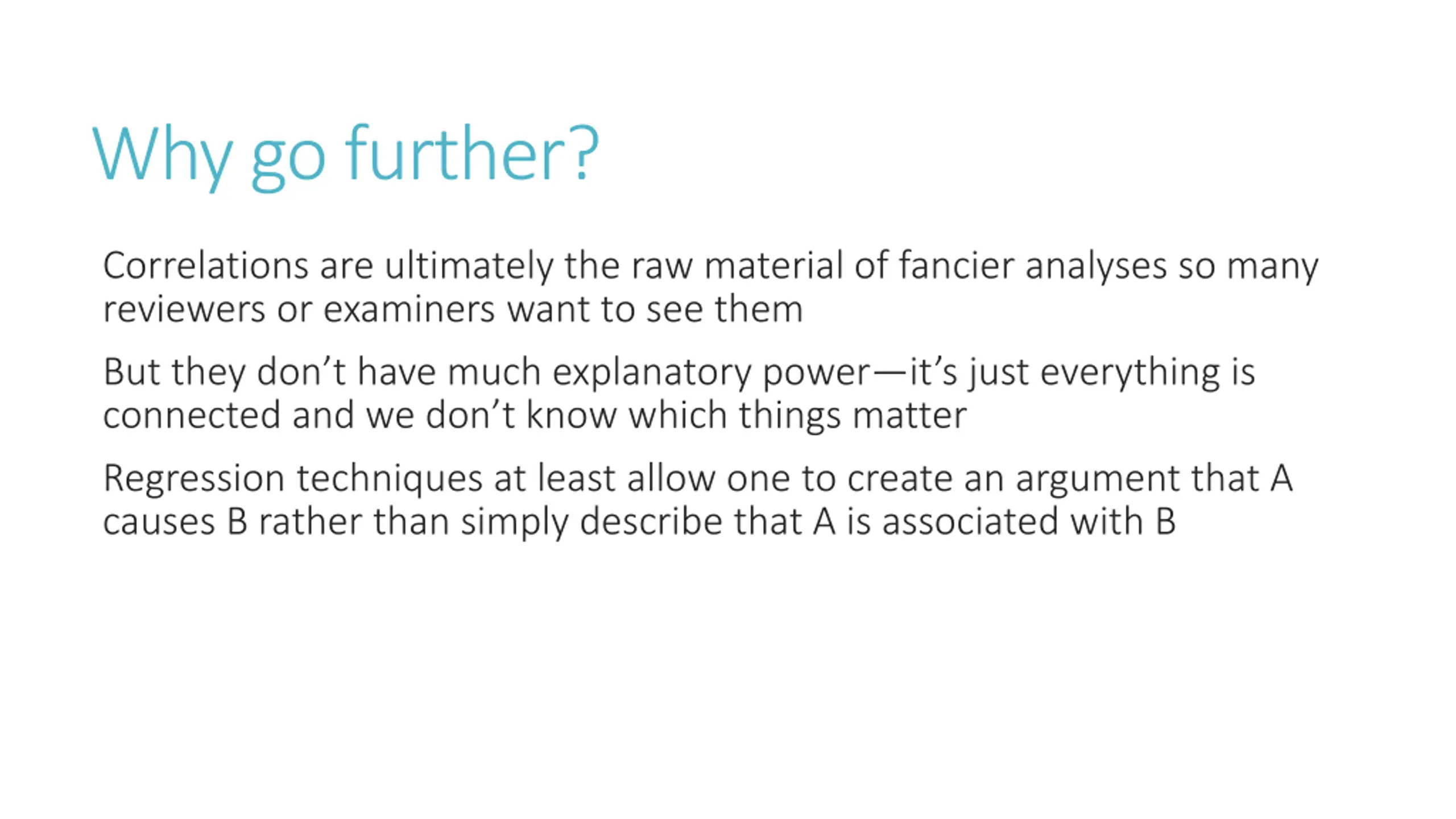 Why go further?

Correlations are ultimately the raw material of fancier analyses so many reviewers or examiners want to see them

But they don’t have much explanatory power—it’s just everything is connected and we don’t know which things matter

Regression techniques at least allow one to create an argument that A causes B rather than simply describe that A is associated with B